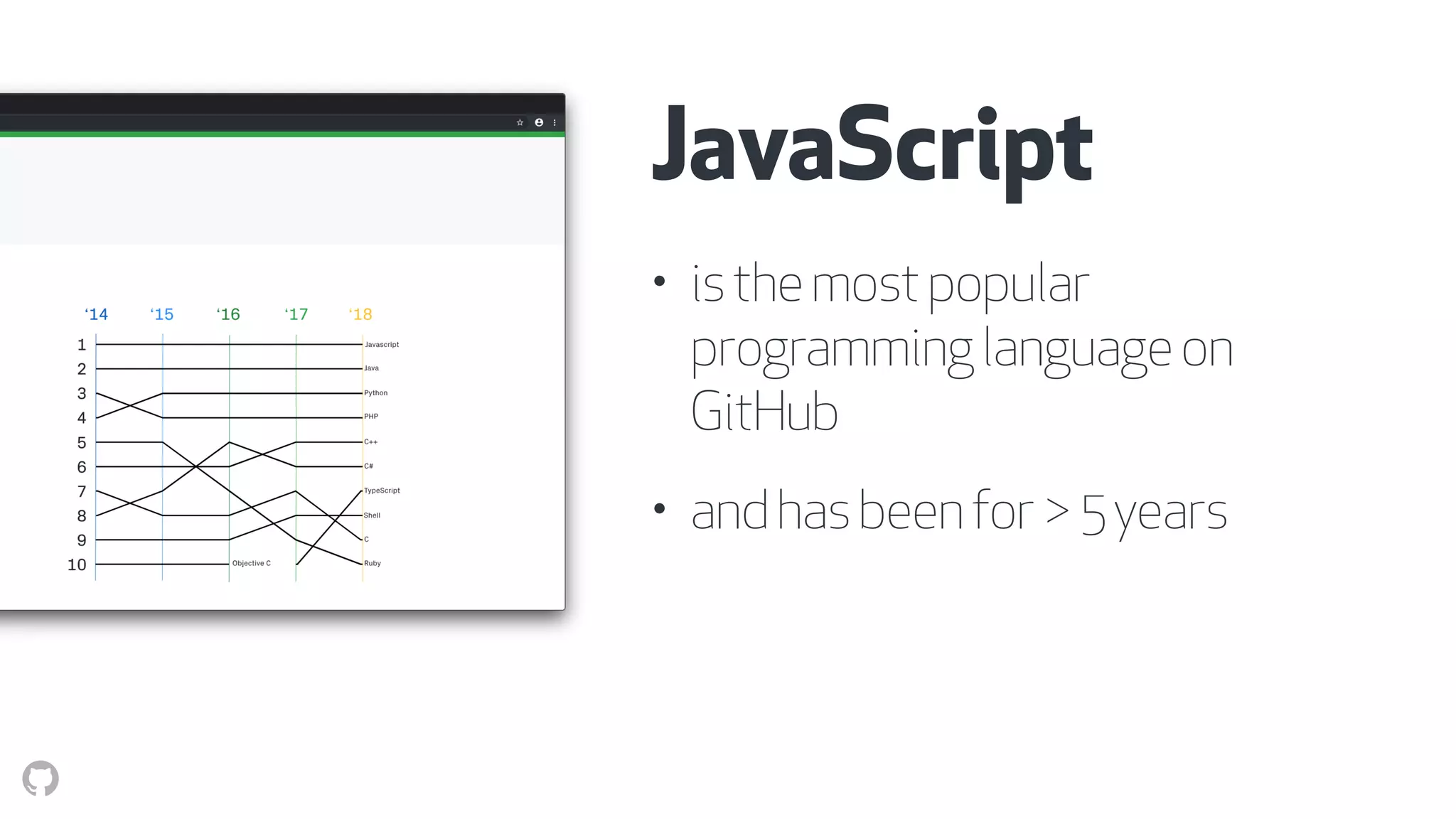 ‘14 ‘15 ‘16 ‘17 ‘18

1
2
3
4
5
6
7
8
9
10

Javascript
Java
Python
PHP
C++
C#
TypeScript
Shell
C
Ruby

Objective C

JavaScript

• is the most popular programming language on GitHub

• and has been for > 5 years